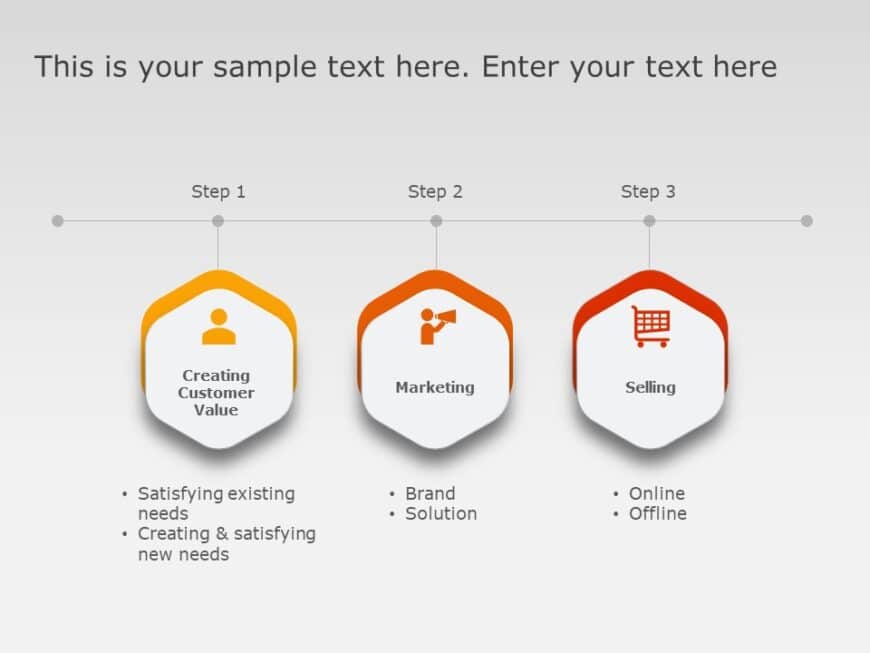 This is your sample text here. Enter your text here

Step 1

Creating Customer Value

• Satisfying existing needs
• Creating & satisfying new needs

Step 2

Marketing

• Brand
• Solution

Step 3

Selling

• Online
• Offline